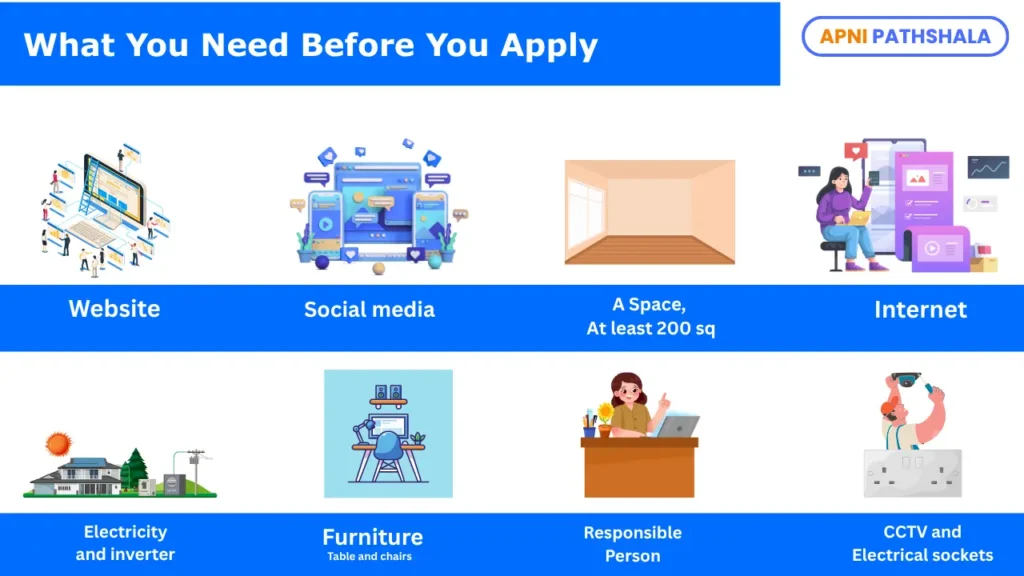 What You Need Before You Apply

APNI PATHSHALA

Website

Social media

A Space,
At least 200 sq

Internet

Electricity
and inverter

Furniture
Table and chairs

Responsible
Person

CCTV and
Electrical sockets